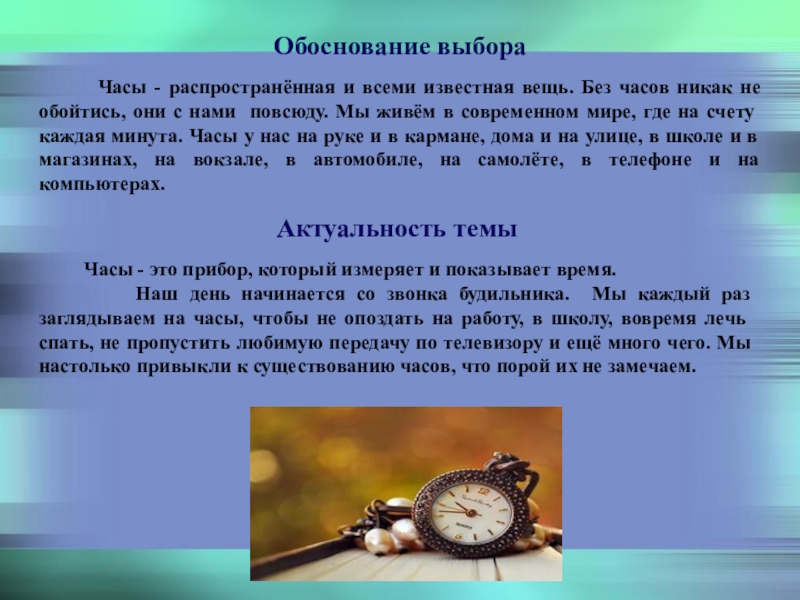 Обоснование выбора

Часы - распространённая и всеми известная вещь. Без часов никак не обойтись, они с нами повсюду. Мы живём в современном мире, где на счету каждая минута. Часы у нас на руке и в кармане, дома и на улице, в школе и в магазинах, на вокзале, в автомобиле, на самолёте, в телефоне и на компьютерах.

Актуальность темы

Часы - это прибор, который измеряет и показывает время.

Наш день начинается со звонка будильника. Мы каждый раз заглядываем на часы, чтобы не опоздать на работу, в школу, вовремя лечь спать, не пропустить любимую передачу по телевизору и ещё много чего. Мы настолько привыкли к существованию часов, что порой их не замечаем.